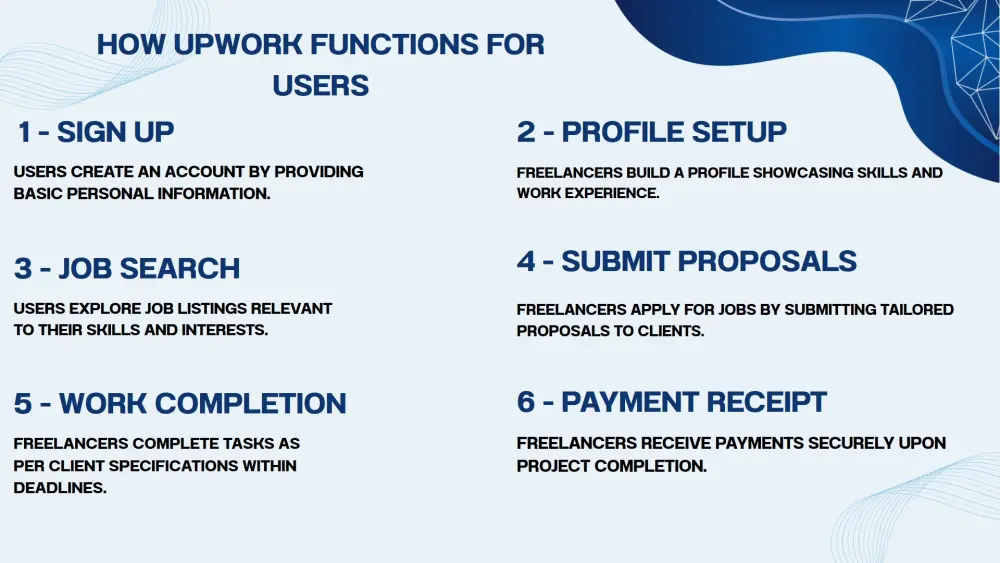 HOW UPWORK FUNCTIONS FOR USERS

1 - SIGN UP

USERS CREATE AN ACCOUNT BY PROVIDING BASIC PERSONAL INFORMATION.

2 - PROFILE SETUP

FREELANCERS BUILD A PROFILE SHOWCASING SKILLS AND WORK EXPERIENCE.

3 - JOB SEARCH

USERS EXPLORE JOB LISTINGS RELEVANT TO THEIR SKILLS AND INTERESTS.

4 - SUBMIT PROPOSALS

FREELANCERS APPLY FOR JOBS BY SUBMITTING TAILORED PROPOSALS TO CLIENTS.

5 - WORK COMPLETION

FREELANCERS COMPLETE TASKS AS PER CLIENT SPECIFICATIONS WITHIN DEADLINES.

6 - PAYMENT RECEIPT

FREELANCERS RECEIVE PAYMENTS SECURELY UPON PROJECT COMPLETION.